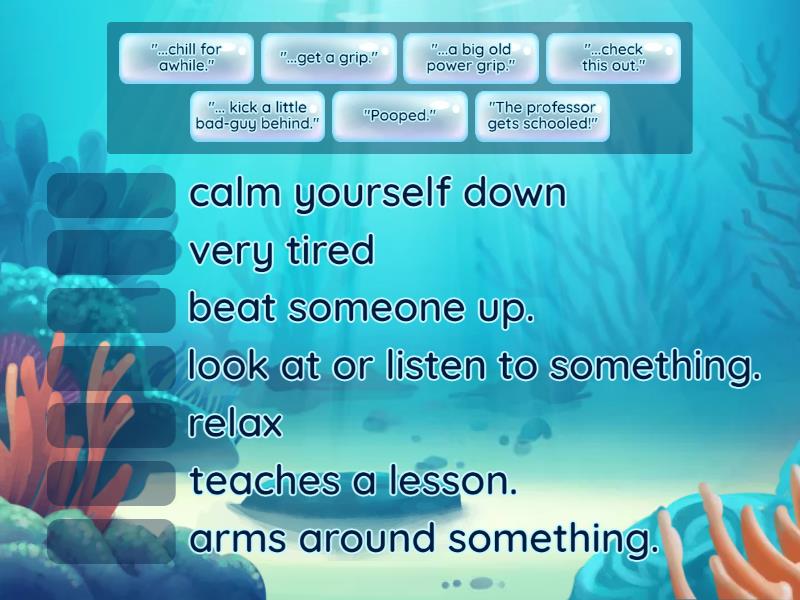 "...chill for awhile."

"...get a grip."

"...a big old power grip."

"...check this out."

"... kick a little bad-guy behind."

"Pooped."

"The professor gets schooled!"

calm yourself down

very tired

beat someone up.

look at or listen to something.

relax

teaches a lesson.

arms around something.